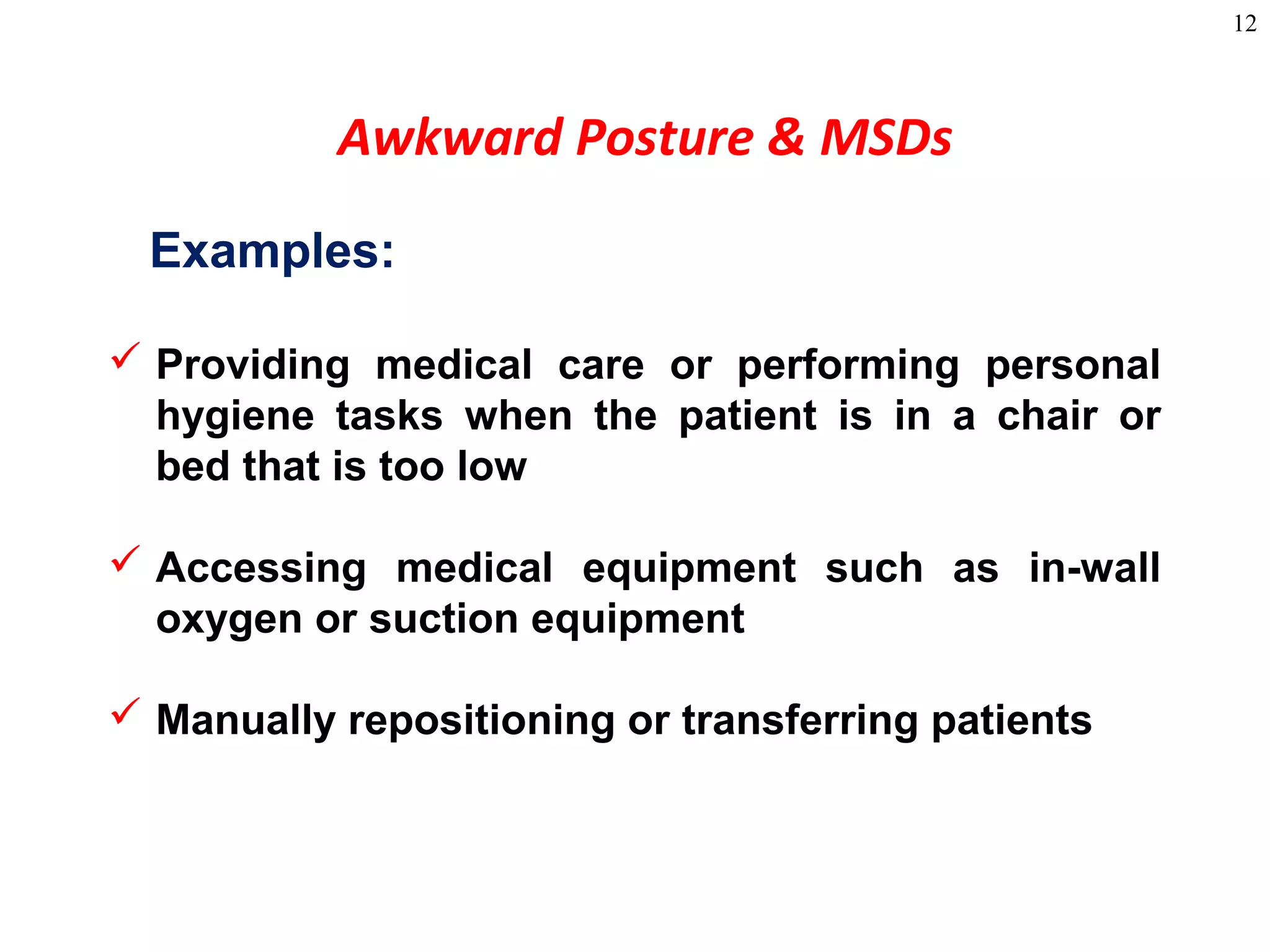 12

Awkward Posture & MSDs

Examples:

✓ Providing medical care or performing personal hygiene tasks when the patient is in a chair or bed that is too low

✓ Accessing medical equipment such as in-wall oxygen or suction equipment

✓ Manually repositioning or transferring patients